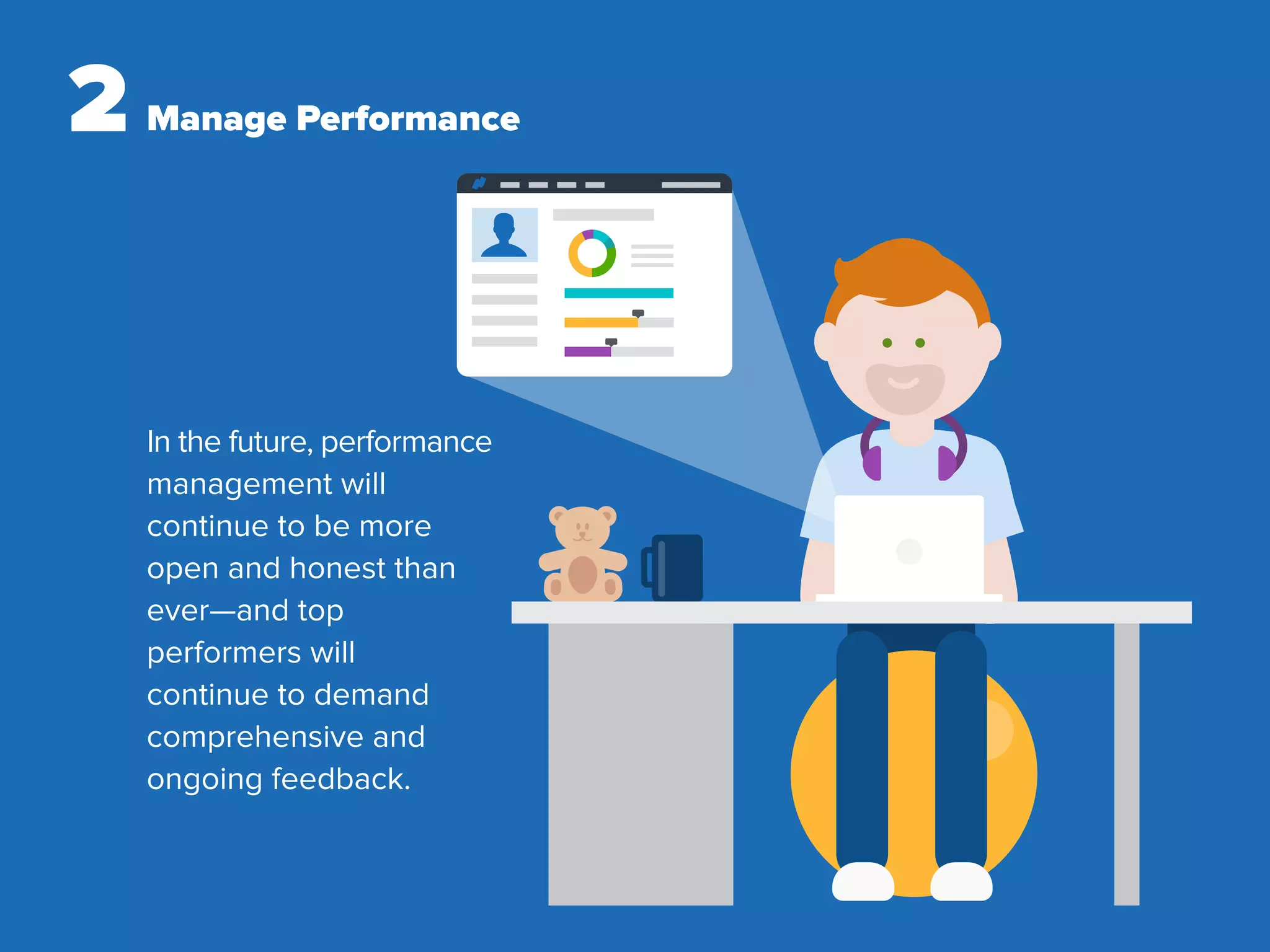 2 Manage Performance

In the future, performance management will continue to be more open and honest than ever—and top performers will continue to demand comprehensive and ongoing feedback.